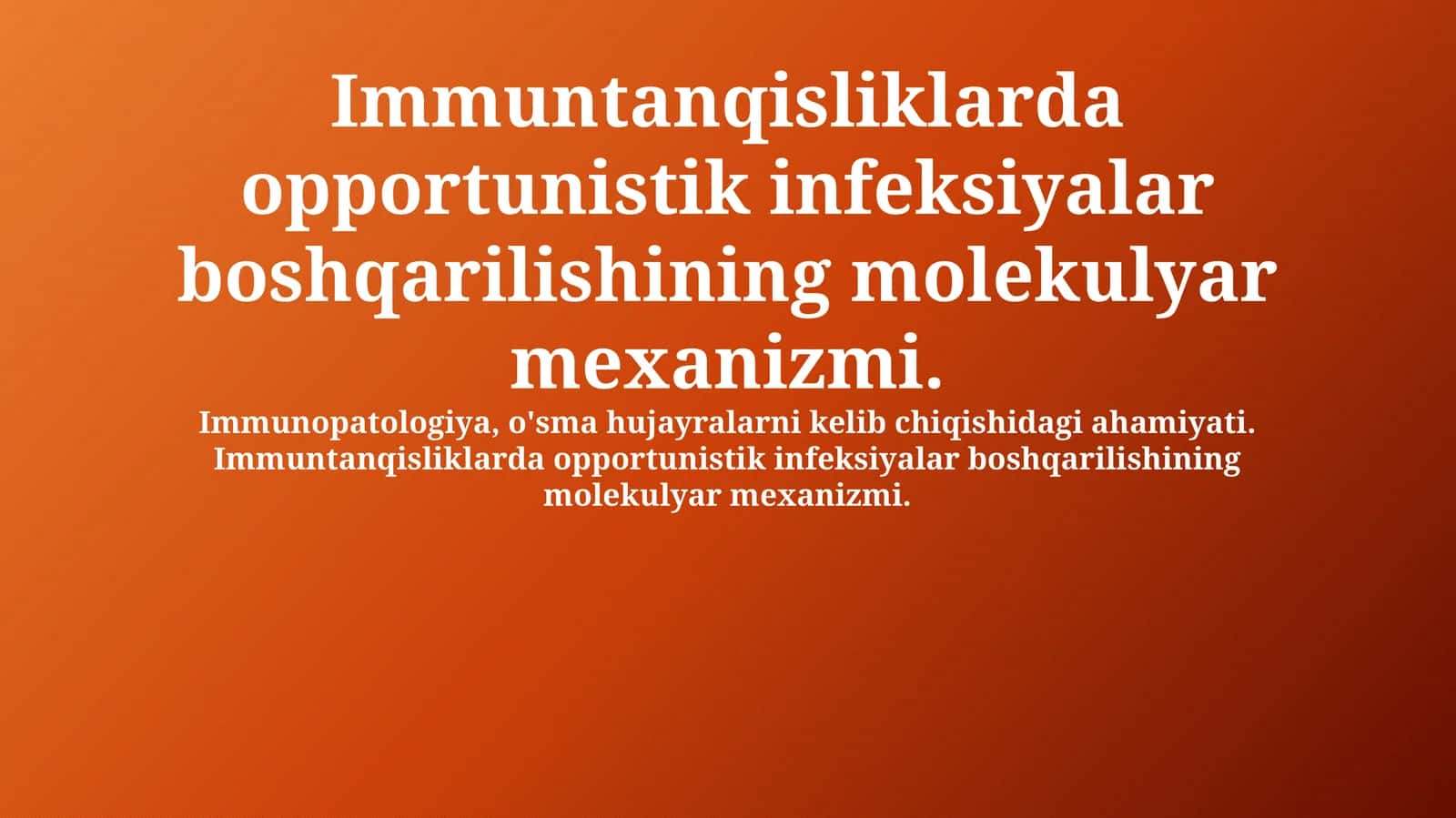 Immuntanqisliklarda opportunistik infeksiyalar boshqarilishining molekulyar mexanizmi.

Immunopatologiya, o'sma hujayralarni kelib chiqishidagi ahamiyati. Immuntanqisliklarda opportunistik infeksiyalar boshqarilishining molekulyar mexanizmi.